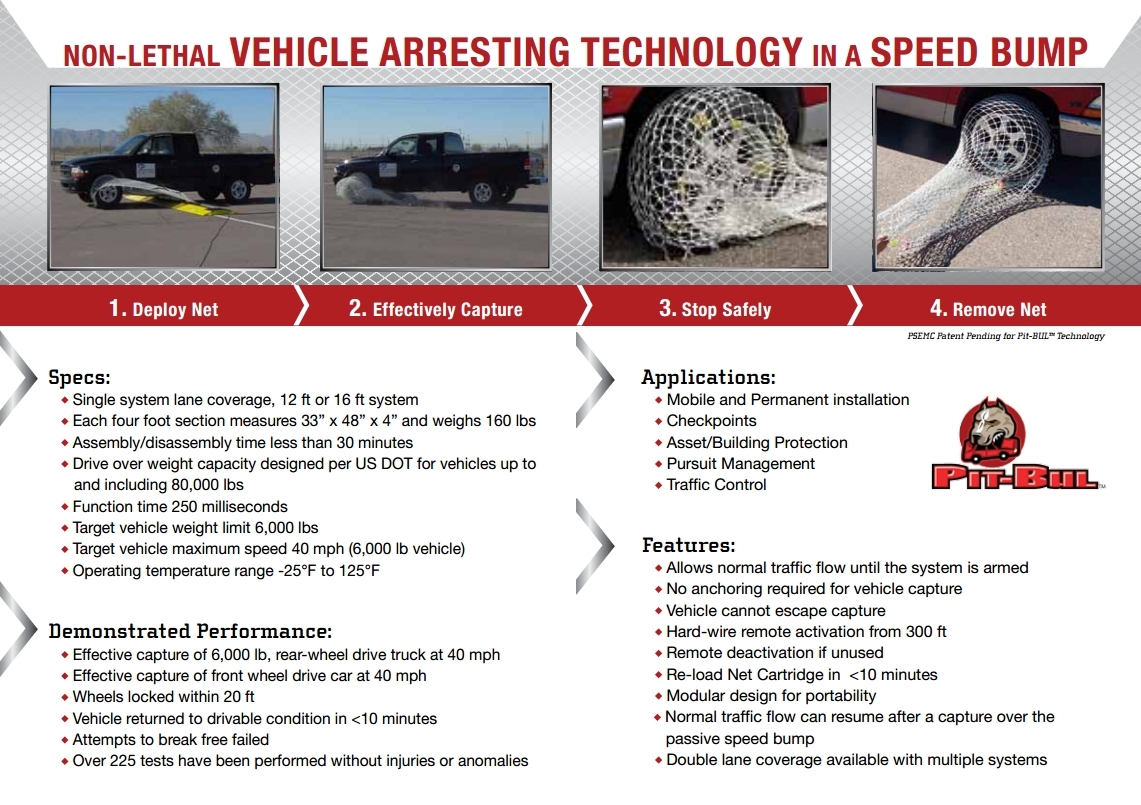 NON-LETHAL VEHICLE ARRESTING TECHNOLOGY IN A SPEED BUMP

1. Deploy Net
2. Effectively Capture
3. Stop Safely
4. Remove Net

PSEMC Patent Pending for Pit-BUL™ Technology

Specs:
◆ Single system lane coverage, 12 ft or 16 ft system
◆ Each four foot section measures 33" x 48" x 4" and weighs 160 lbs
◆ Assembly/disassembly time less than 30 minutes
◆ Drive over weight capacity designed per US DOT for vehicles up to and including 80,000 lbs
◆ Function time 250 milliseconds
◆ Target vehicle weight limit 6,000 lbs
◆ Target vehicle maximum speed 40 mph (6,000 lb vehicle)
◆ Operating temperature range -25°F to 125°F

Demonstrated Performance:
◆ Effective capture of 6,000 lb, rear-wheel drive truck at 40 mph
◆ Effective capture of front wheel drive car at 40 mph
◆ Wheels locked within 20 ft
◆ Vehicle returned to drivable condition in <10 minutes
◆ Attempts to break free failed
◆ Over 225 tests have been performed without injuries or anomalies

Applications:
◆ Mobile and Permanent installation
◆ Checkpoints
◆ Asset/Building Protection
◆ Pursuit Management
◆ Traffic Control

PIT-BUL™

Features:
◆ Allows normal traffic flow until the system is armed
◆ No anchoring required for vehicle capture
◆ Vehicle cannot escape capture
◆ Hard-wire remote activation from 300 ft
◆ Remote deactivation if unused
◆ Re-load Net Cartridge in <10 minutes
◆ Modular design for portability
◆ Normal traffic flow can resume after a capture over the passive speed bump
◆ Double lane coverage available with multiple systems